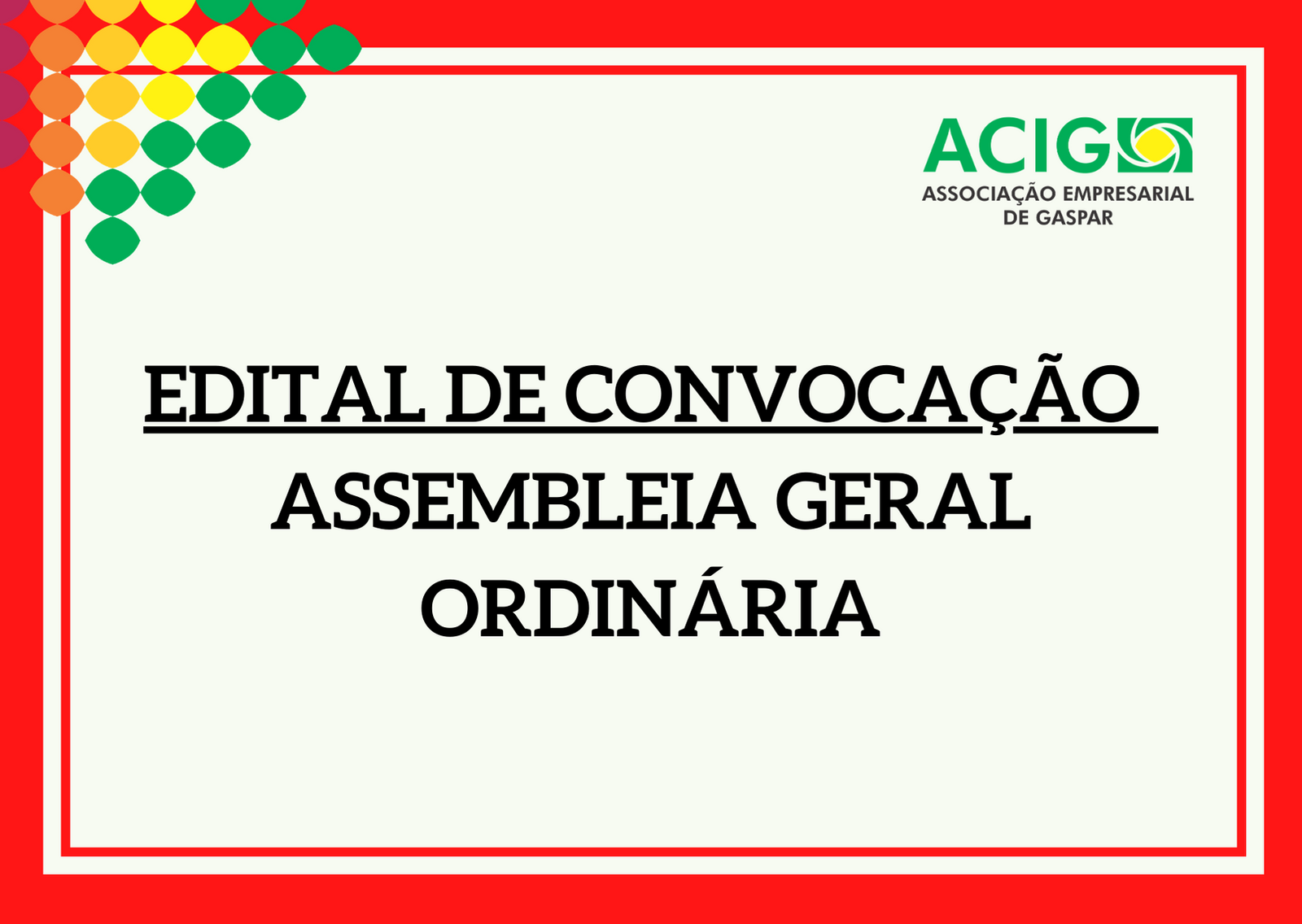 ACIG
ASSOCIAÇÃO EMPRESARIAL DE GASPAR

EDITAL DE CONVOCAÇÃO
ASSEMBLEIA GERAL ORDINÁRIA